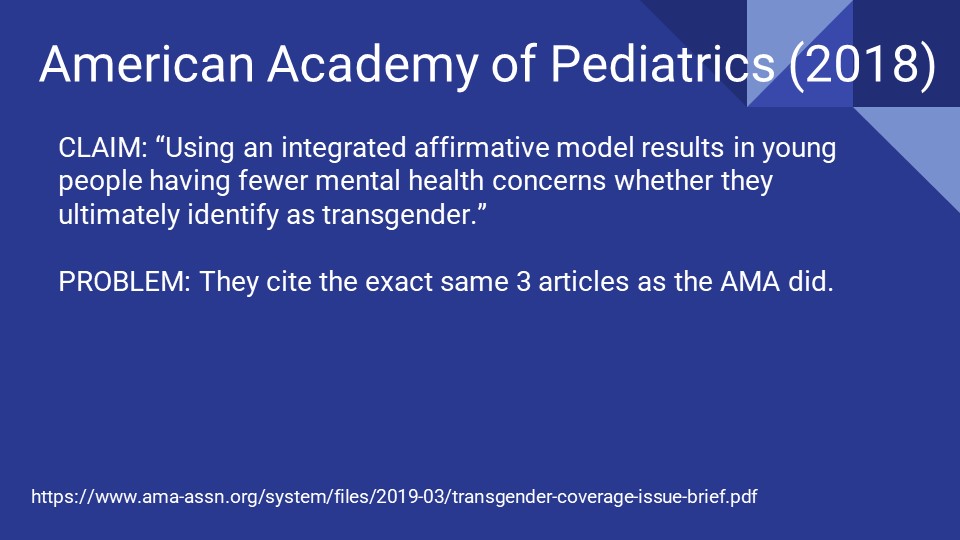 American Academy of Pediatrics (2018)

CLAIM: “Using an integrated affirmative model results in young people having fewer mental health concerns whether they ultimately identify as transgender.”

PROBLEM: They cite the exact same 3 articles as the AMA did.

https://www.ama-assn.org/system/files/2019-03/transgender-coverage-issue-brief.pdf